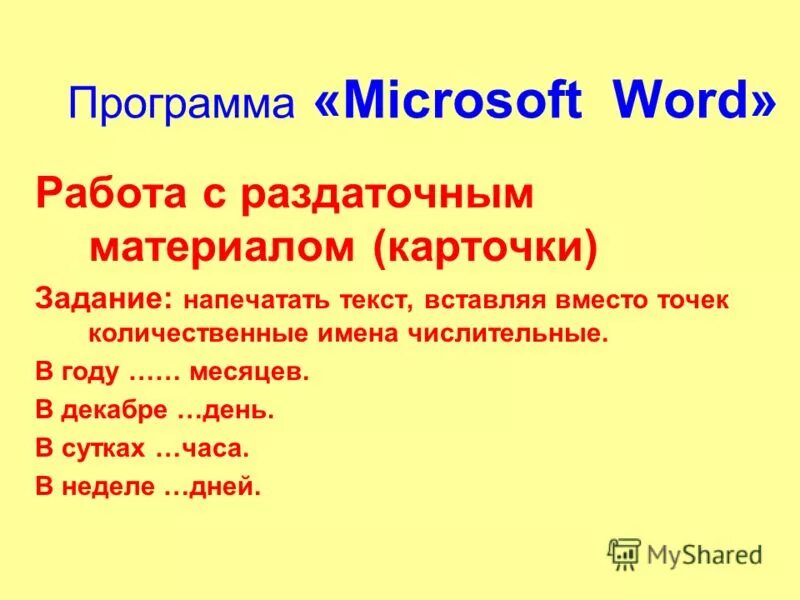 Программа «Microsoft Word»

Работа с раздаточным материалом (карточки)

Задание: напечатать текст, вставляя вместо точек количественные имена числительные.

В году …… месяцев.

В декабре …день.

В сутках …часа.

В неделе …дней.

MyShared